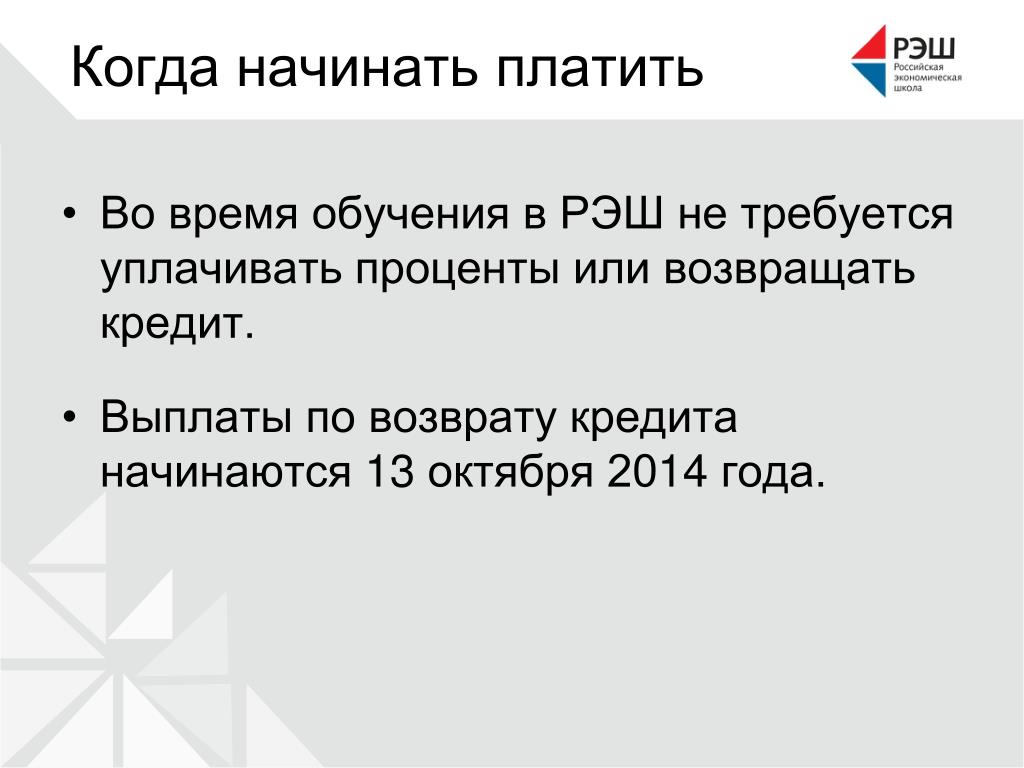 Когда начинать платить

РЭШ
Российская экономическая школа

• Во время обучения в РЭШ не требуется уплачивать проценты или возвращать кредит.

• Выплаты по возврату кредита начинаются 13 октября 2014 года.